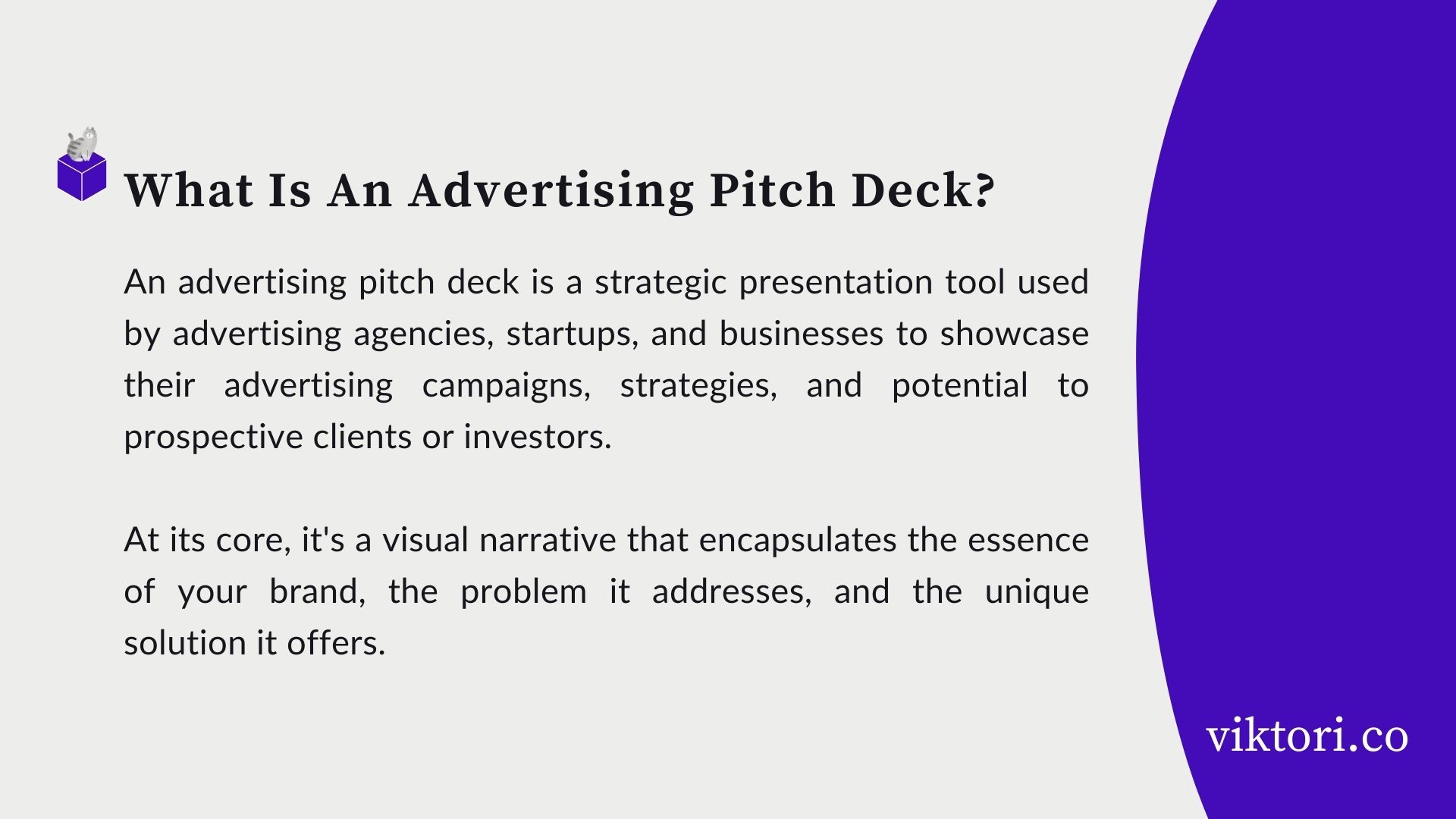 What Is An Advertising Pitch Deck?

An advertising pitch deck is a strategic presentation tool used by advertising agencies, startups, and businesses to showcase their advertising campaigns, strategies, and potential to prospective clients or investors.

At its core, it's a visual narrative that encapsulates the essence of your brand, the problem it addresses, and the unique solution it offers.

viktori.co